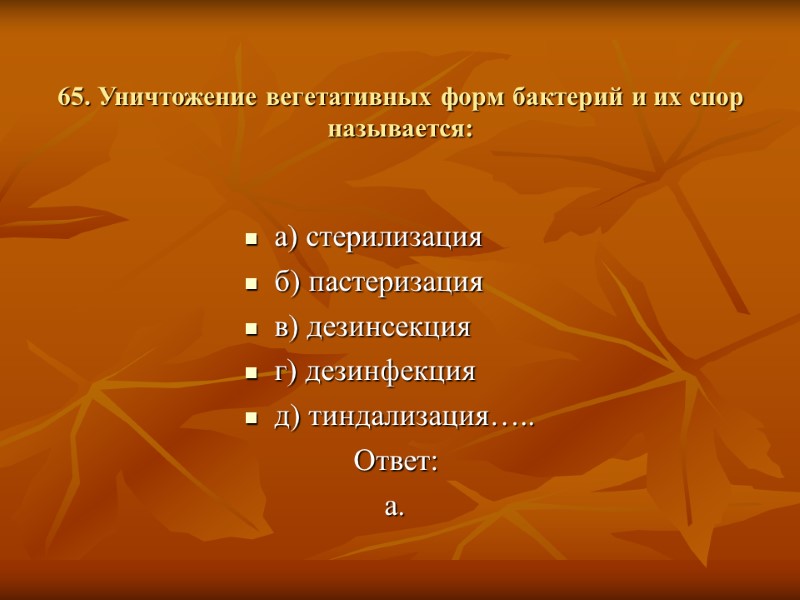 65. Уничтожение вегетативных форм бактерий и их спор называется:

а) стерилизация
б) пастеризация
в) дезинсекция
г) дезинфекция
д) тиндализация…..

Ответ:
а.